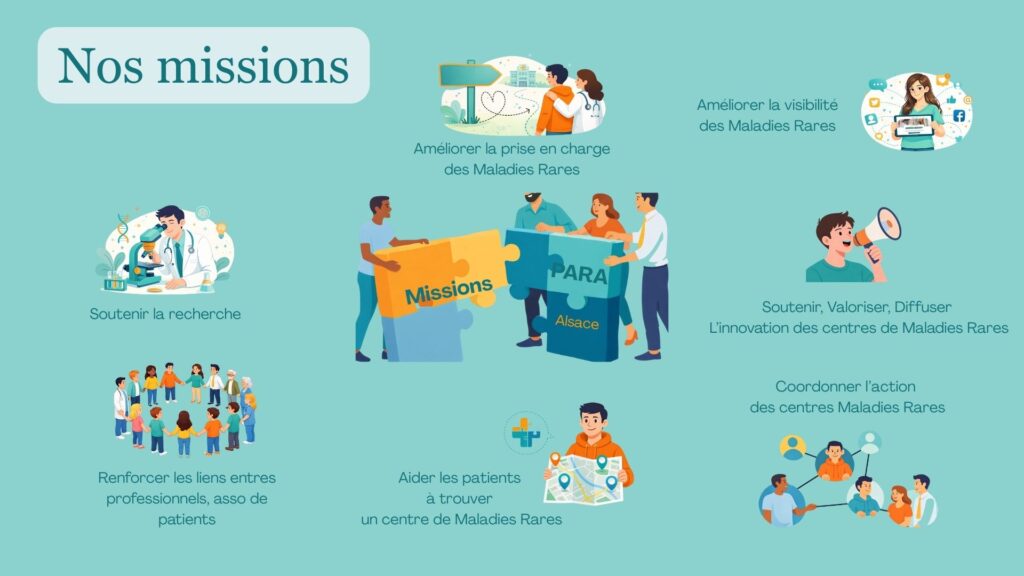 Nos missions

Améliorer la prise en charge des Maladies Rares

Améliorer la visibilité des Maladies Rares

Soutenir la recherche

Missions

PARA

Alsace

Soutenir, Valoriser, Diffuser L'innovation des centres de Maladies Rares

Coordonner l'action des centres Maladies Rares

Renforcer les liens entres professionnels, asso de patients

Aider les patients à trouver un centre de Maladies Rares